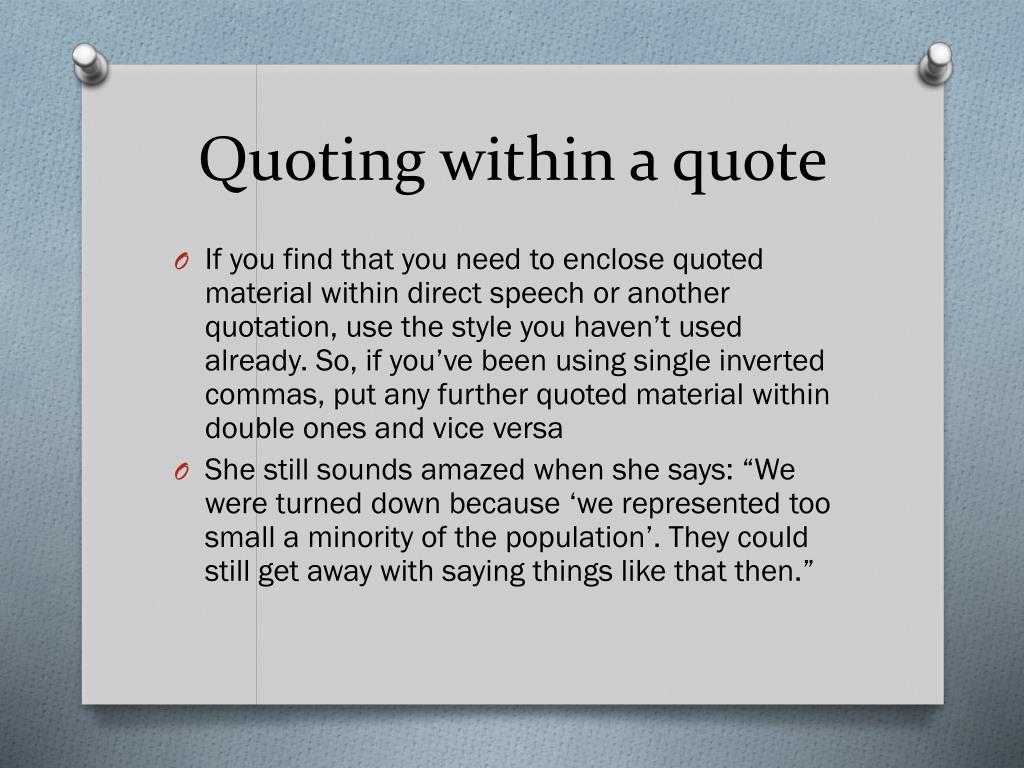 Quoting within a quote

O If you find that you need to enclose quoted material within direct speech or another quotation, use the style you haven’t used already. So, if you’ve been using single inverted commas, put any further quoted material within double ones and vice versa

O She still sounds amazed when she says: “We were turned down because ‘we represented too small a minority of the population’. They could still get away with saying things like that then.”